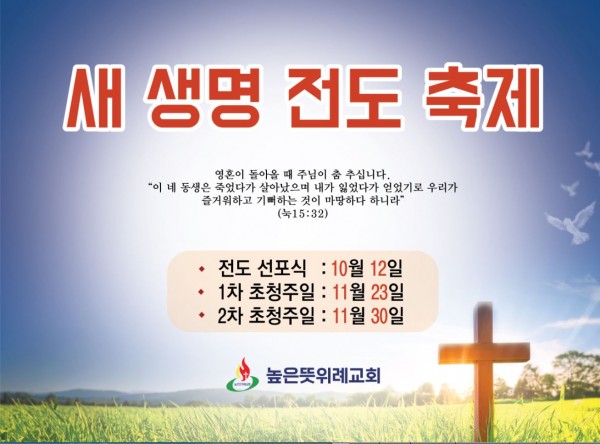 새 생명 전도 축제

영혼이 돌아올 때 주님이 춤 추십니다.
"이 네 동생은 죽었다가 살아났으며 내가 잃었다가 얻었기로 우리가 즐거워하고 기뻐하는 것이 마땅하다 하니라"
(눅15:32)

◆ 전도 선포식 : 10월 12일
◆ 1차 초청주일 : 11월 23일
◆ 2차 초청주일 : 11월 30일

높은뜻위례교회